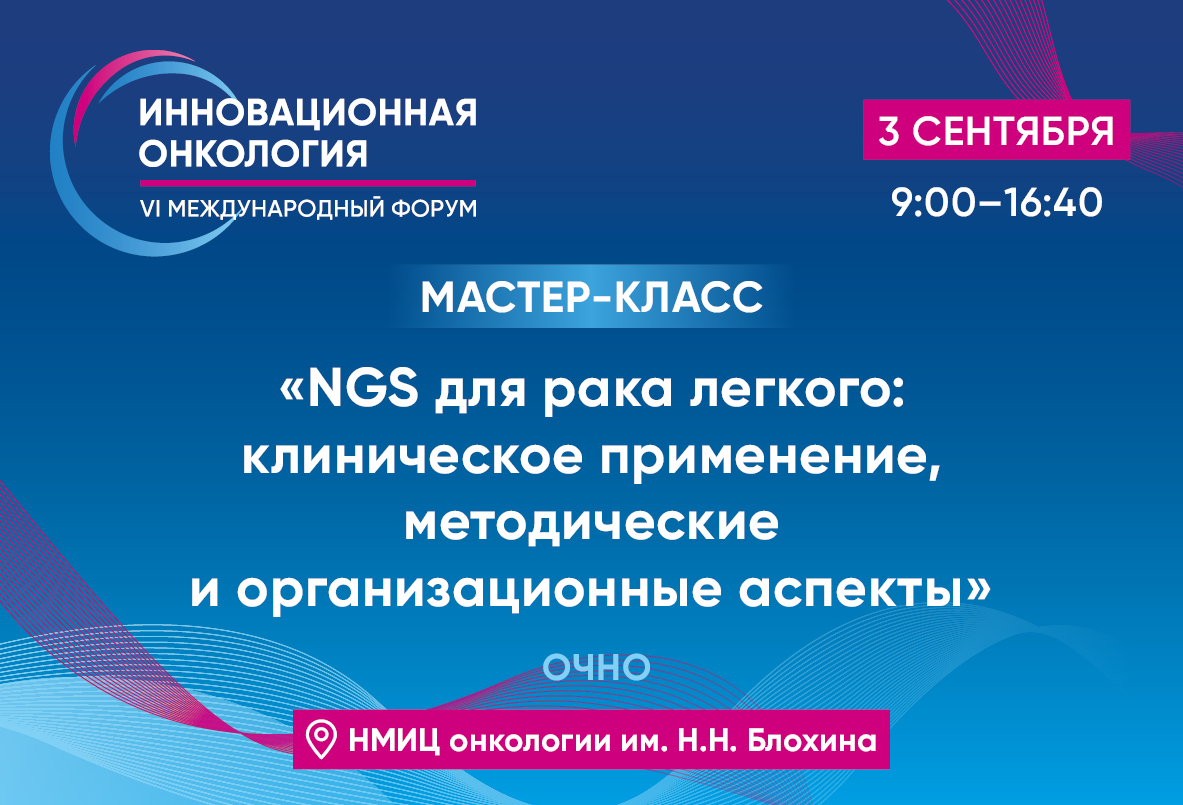 ИННОВАЦИОННАЯ ОНКОЛОГИЯ
VI МЕЖДУНАРОДНЫЙ ФОРУМ

3 СЕНТЯБРЯ
9:00–16:40

МАСТЕР-КЛАСС

«NGS для рака легкого: клиническое применение, методические и организационные аспекты»

ОЧНО

НМИЦ онкологии им. Н.Н. Блохина